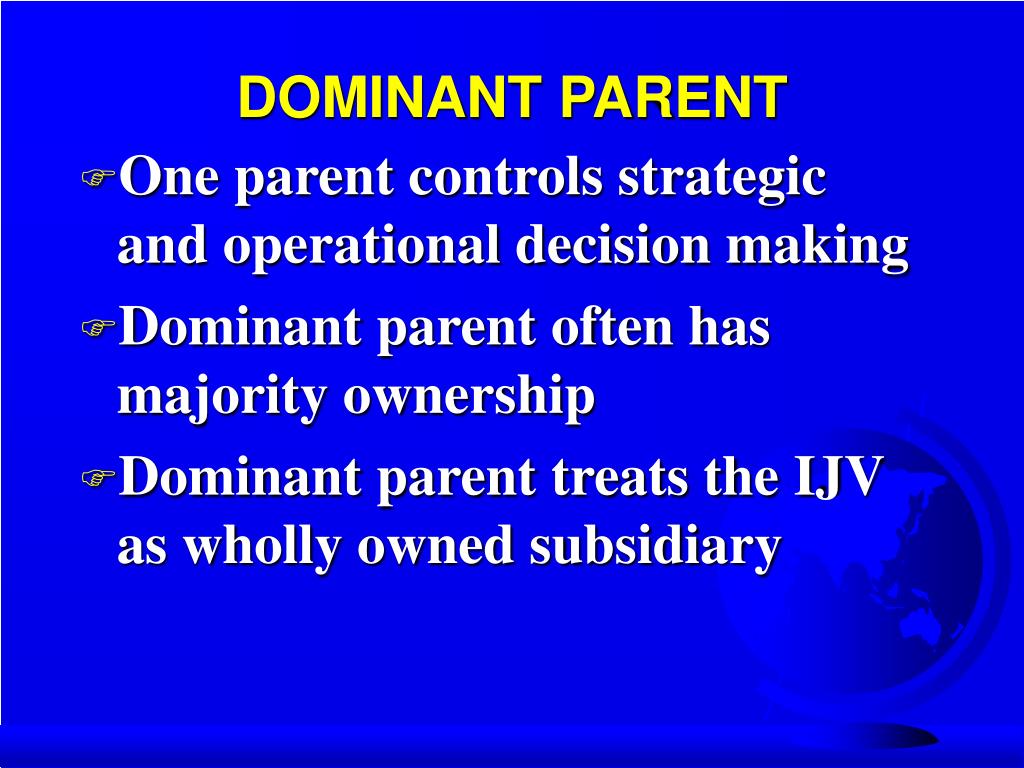 DOMINANT PARENT

One parent controls strategic and operational decision making

Dominant parent often has majority ownership

Dominant parent treats the IJV as wholly owned subsidiary